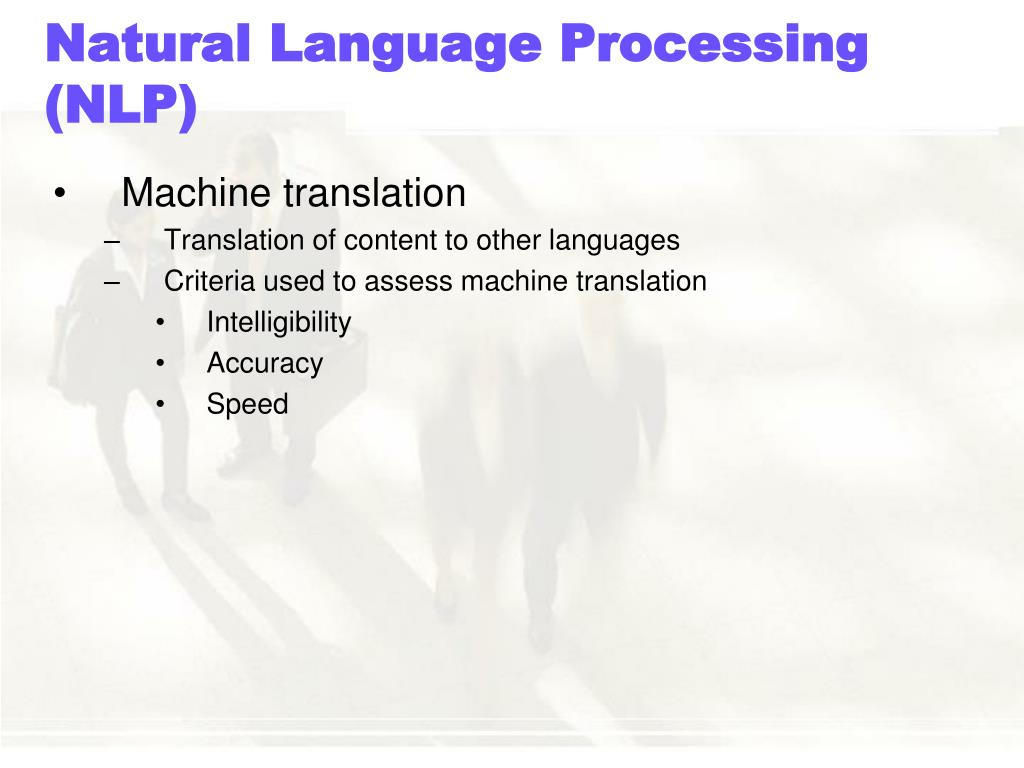 Natural Language Processing (NLP)

• Machine translation
– Translation of content to other languages
– Criteria used to assess machine translation
• Intelligibility
• Accuracy
• Speed